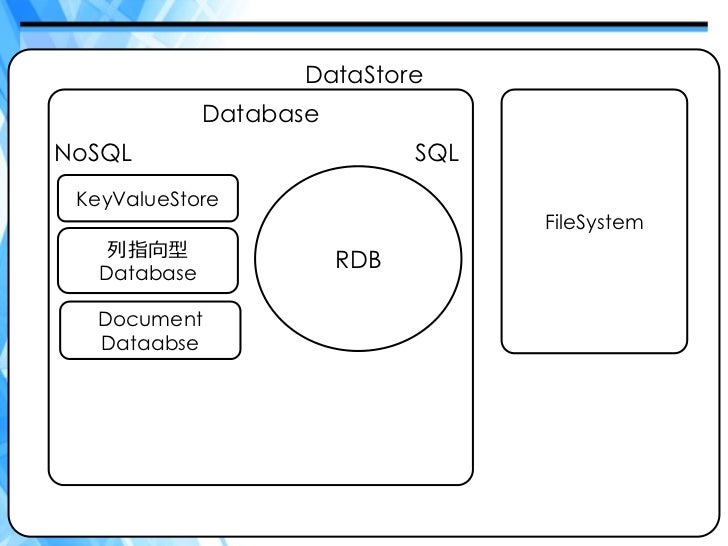 DataStore

Database

NoSQL

SQL

KeyValueStore

列指向型
Database

Document
Dataabse

RDB

FileSystem